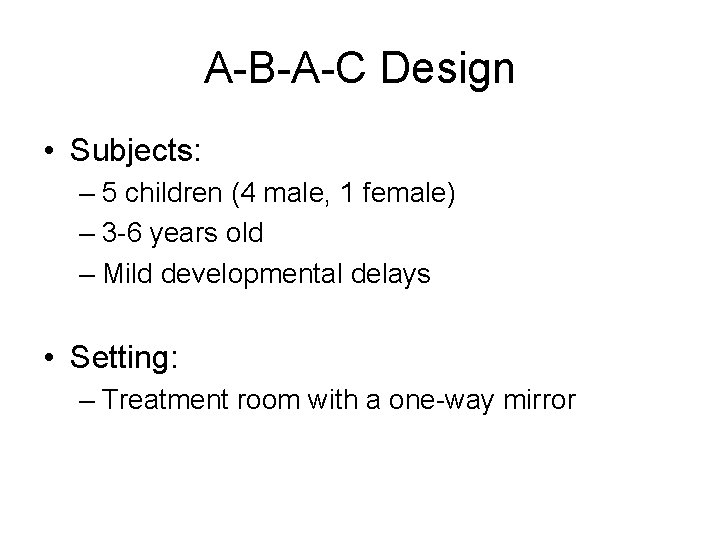 A-B-A-C Design

• Subjects:
– 5 children (4 male, 1 female)
– 3-6 years old
– Mild developmental delays

• Setting:
– Treatment room with a one-way mirror